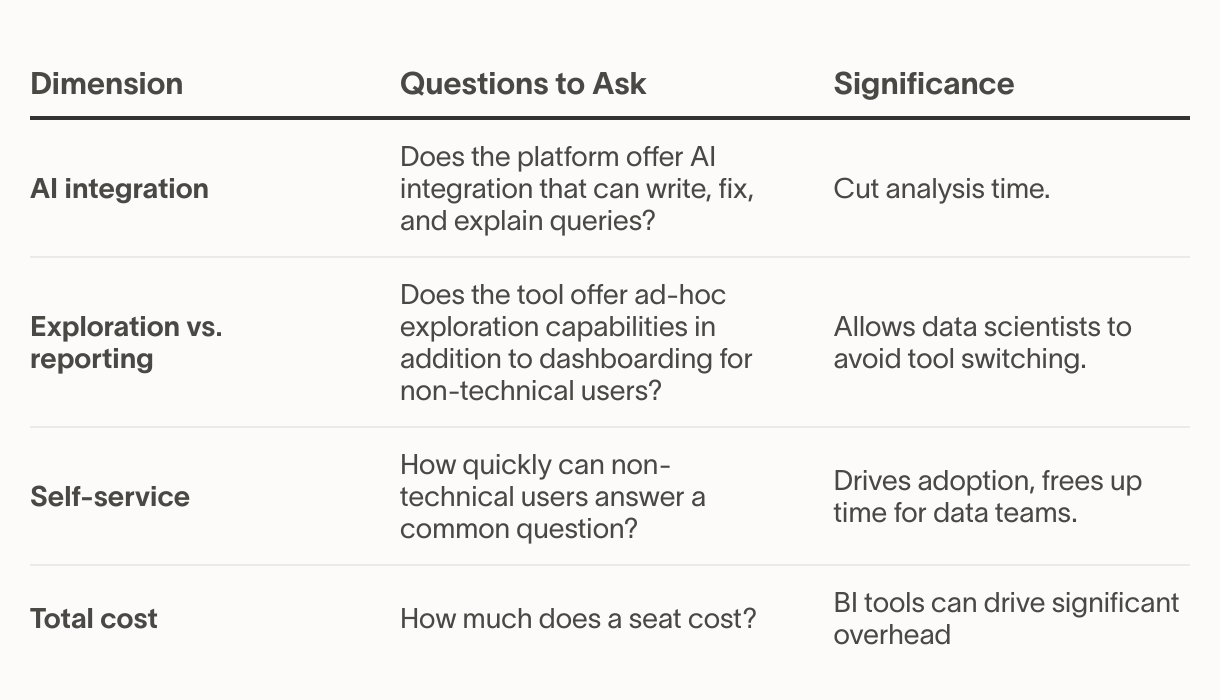 | Dimension | Questions to Ask | Significance |
|---|---|---|
| AI integration | Does the platform offer AI integration that can write, fix, and explain queries? | Cut analysis time. |
| Exploration vs. reporting | Does the tool offer ad-hoc exploration capabilities in addition to dashboarding for non-technical users? | Allows data scientists to avoid tool switching. |
| Self-service | How quickly can non-technical users answer a common question? | Drives adoption, frees up time for data teams. |
| Total cost | How much does a seat cost? | BI tools can drive significant overhead |